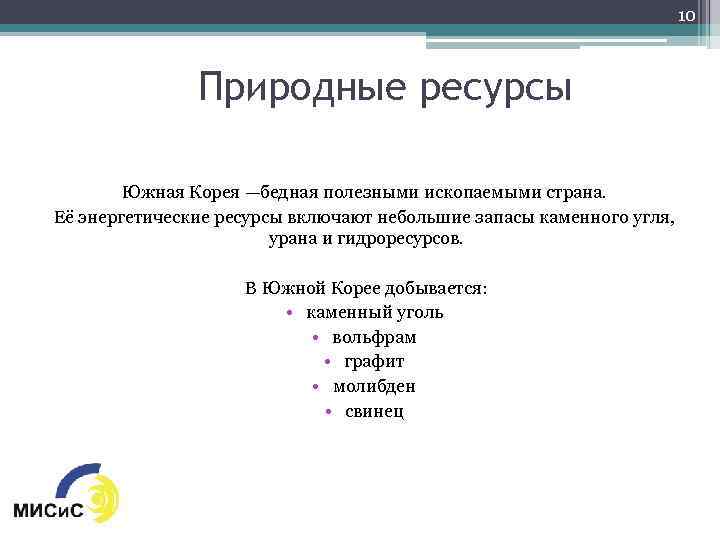 10

Природные ресурсы

Южная Корея —бедная полезными ископаемыми страна. Её энергетические ресурсы включают небольшие запасы каменного угля, урана и гидроресурсов.

В Южной Корее добывается:
• каменный уголь
• вольфрам
• графит
• молибден
• свинец

МИСиС